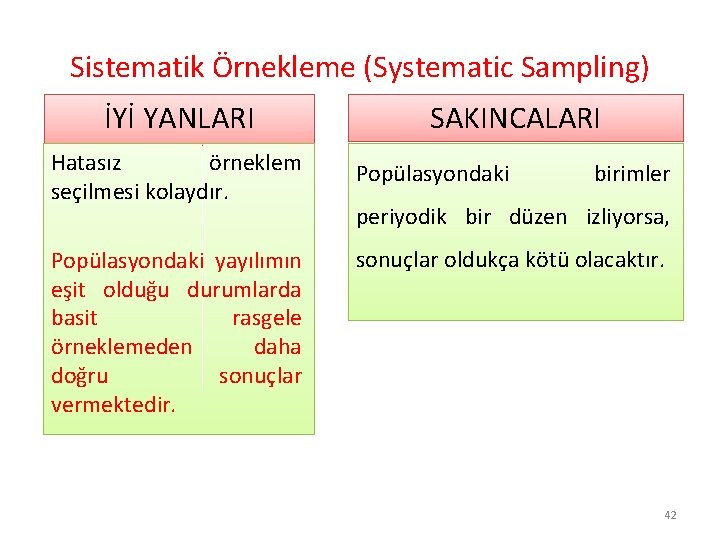 Sistematik Örnekleme (Systematic Sampling)

İYİ YANLARI

Hatasız örneklem seçilmesi kolaydır.

Popülasyondaki yayılımın eşit olduğu durumlarda basit rasgele örneklemeden daha doğru sonuçlar vermektedir.

SAKINCALARI

Popülasyondaki birimler periyodik bir düzen izliyorsa, sonuçlar oldukça kötü olacaktır.

42